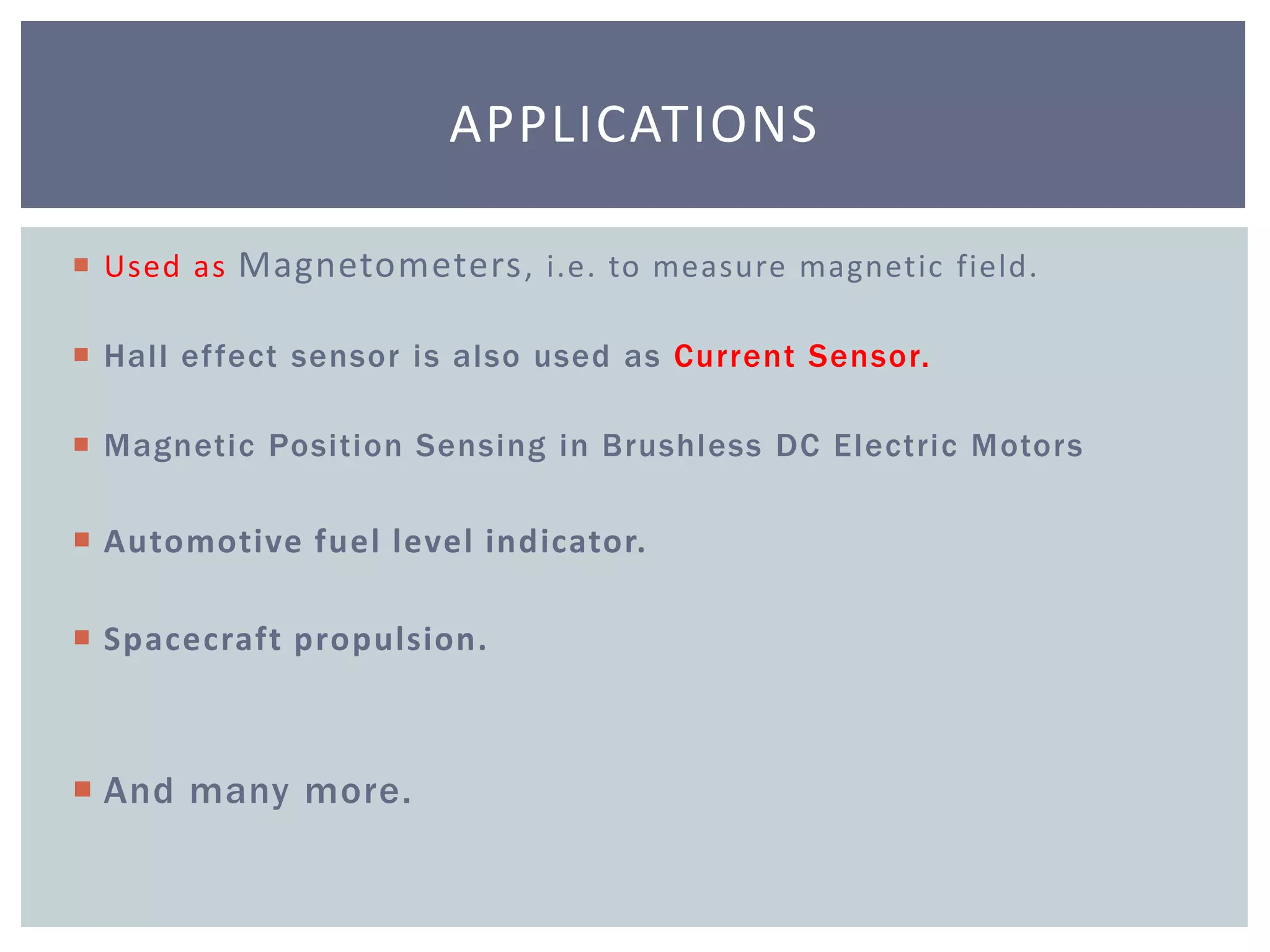 APPLICATIONS

Used as Magnetometers, i.e. to measure magnetic field.

Hall effect sensor is also used as Current Sensor.

Magnetic Position Sensing in Brushless DC Electric Motors

Automotive fuel level indicator.

Spacecraft propulsion.

And many more.